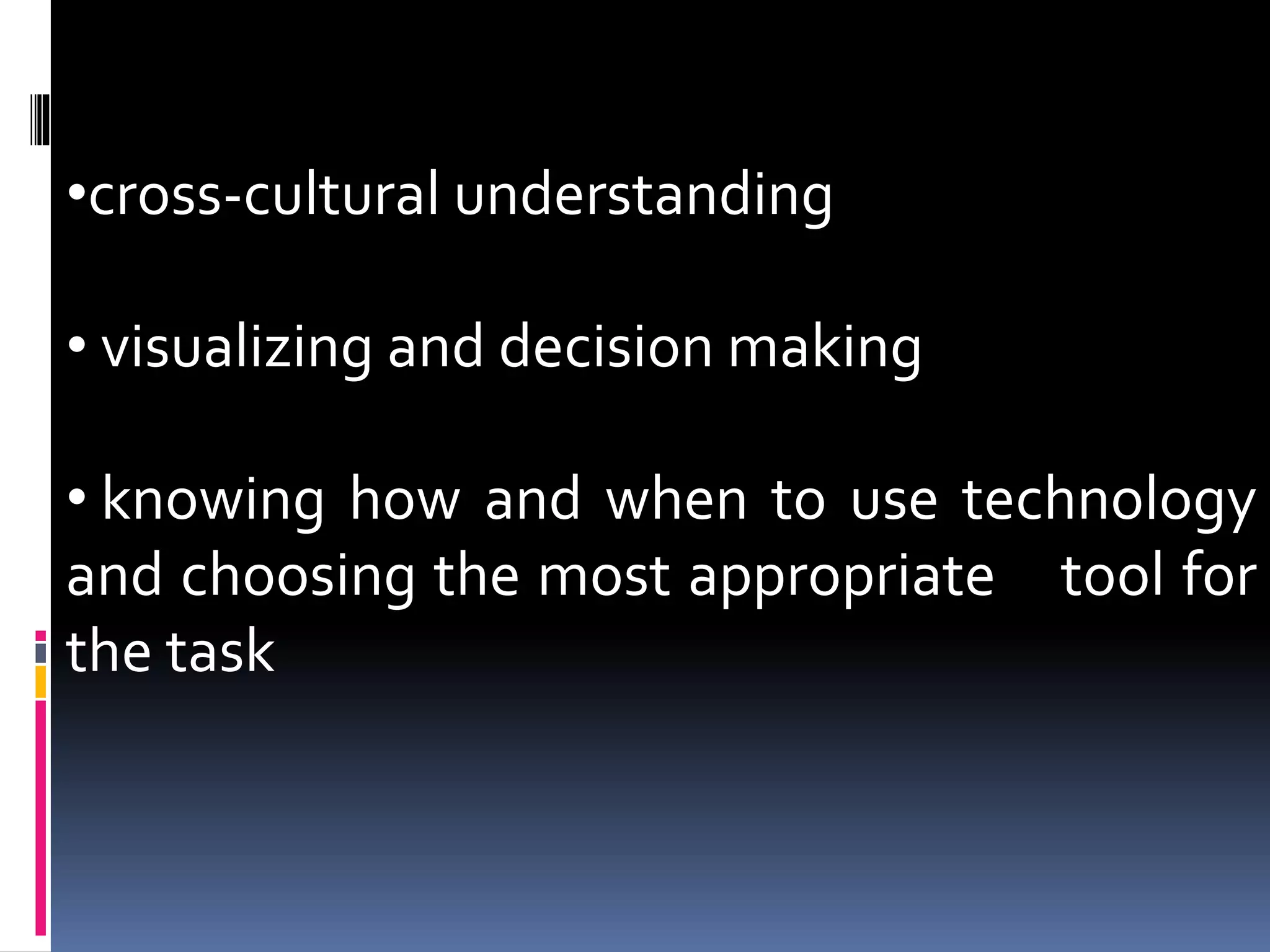 •cross-cultural understanding

• visualizing and decision making

• knowing how and when to use technology and choosing the most appropriate tool for the task